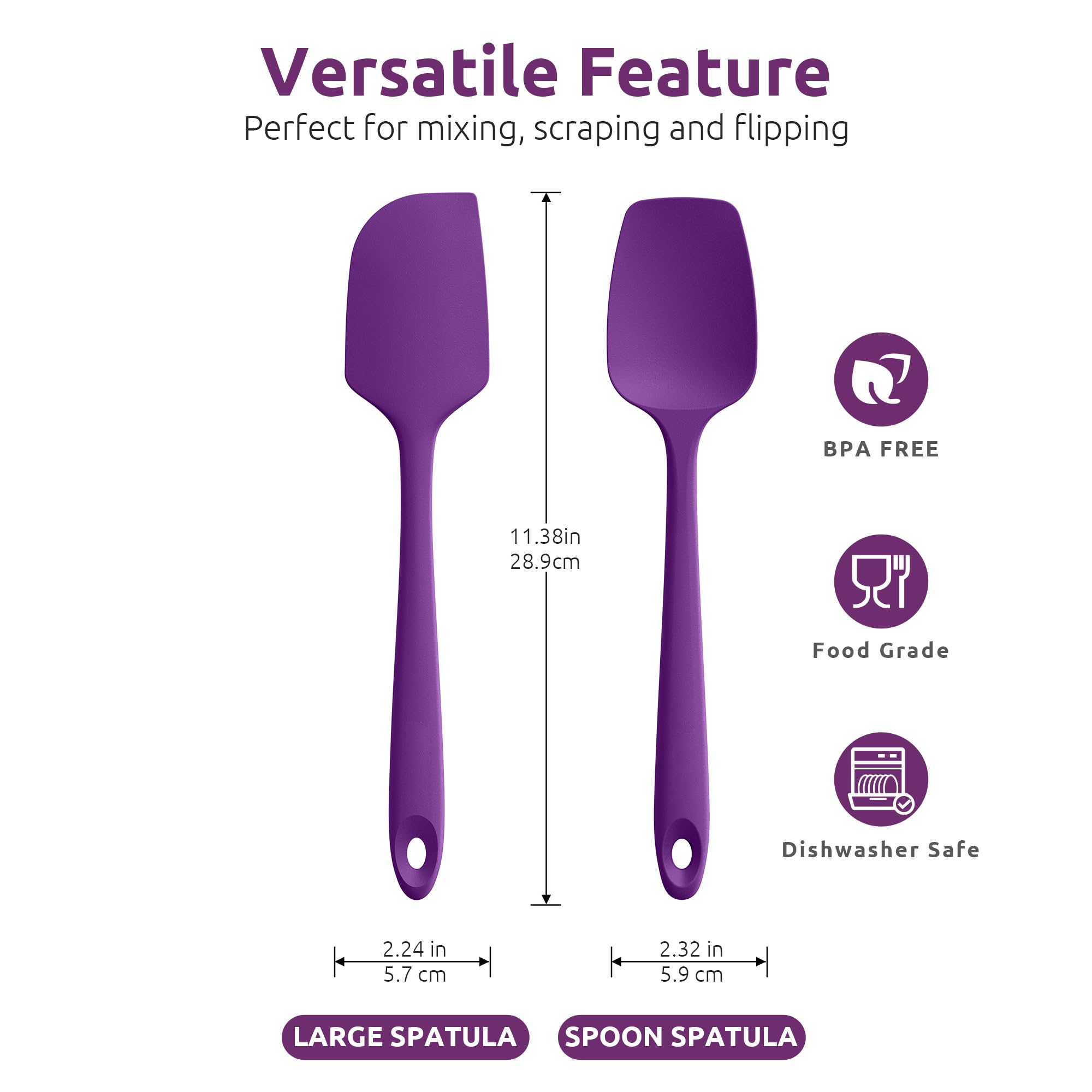 Versatile Feature
Perfect for mixing, scraping and flipping

11.38in
28.9cm

BPA FREE

Food Grade

Dishwasher Safe

2.24 in
5.7 cm

2.32 in
5.9 cm

LARGE SPATULA

SPOON SPATULA